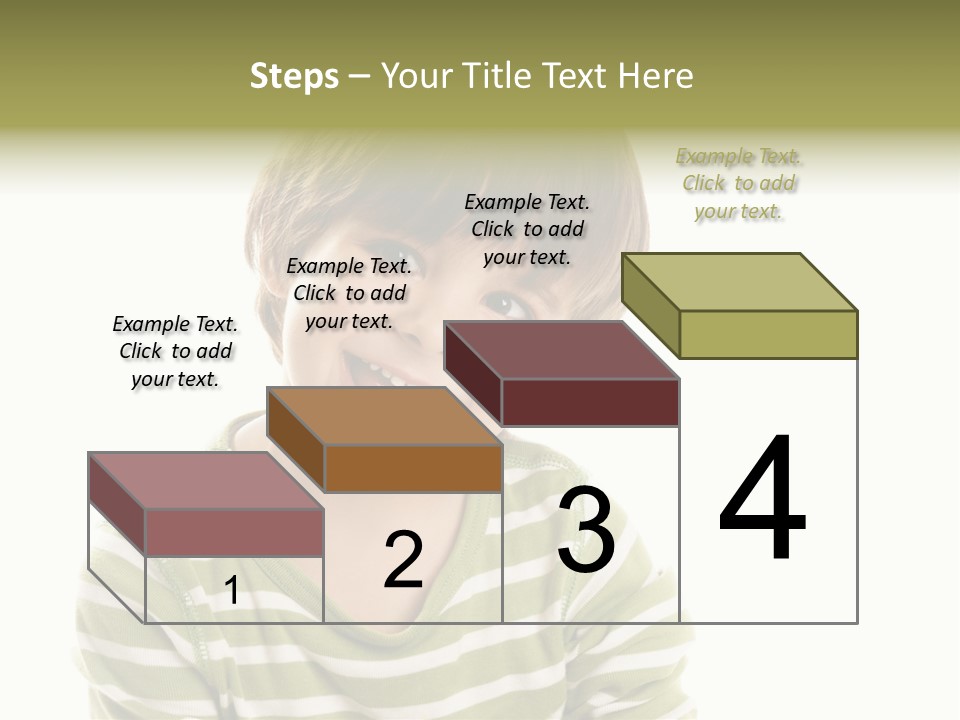 Steps – Your Title Text Here

Example Text. Click to add your text.

Example Text. Click to add your text.

Example Text. Click to add your text.

Example Text. Click to add your text.

1

2

3

4